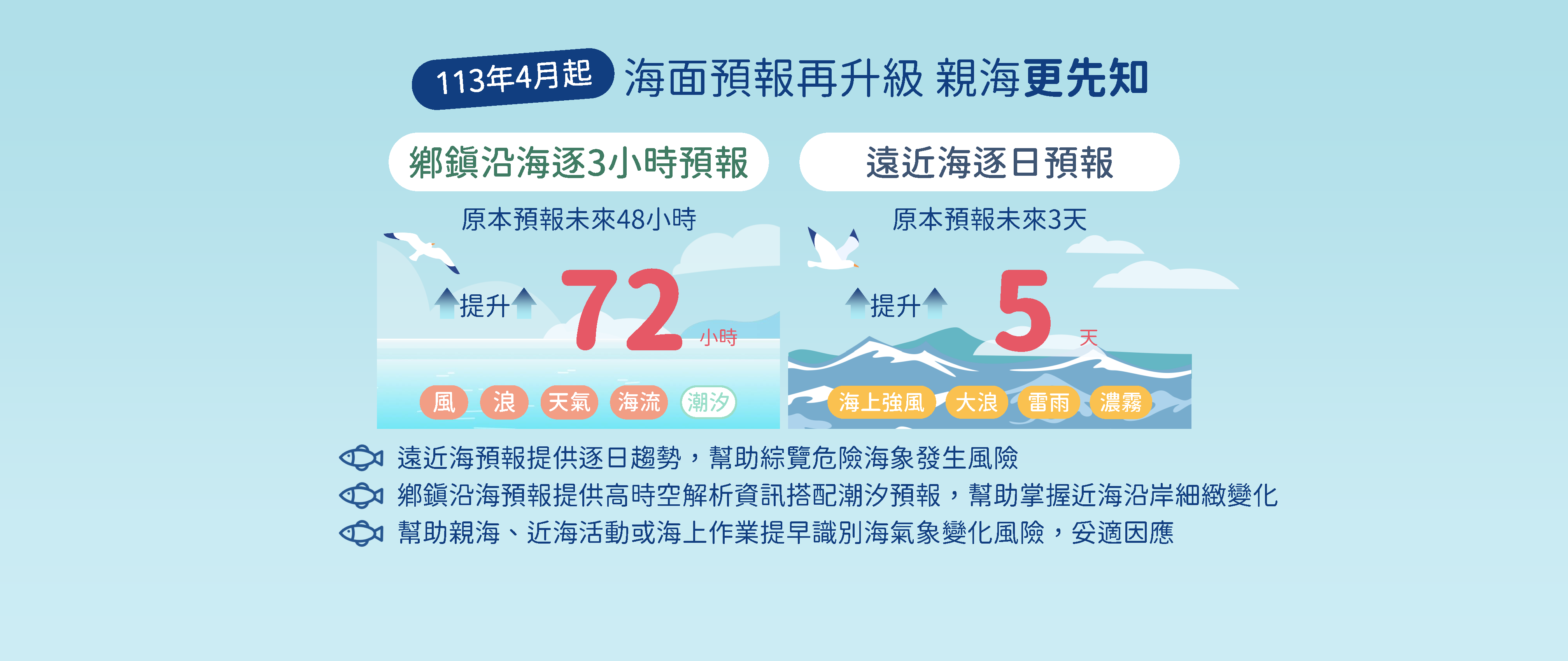 113年4月起 海面預報再升級 親海更先知

鄉鎮沿海逐3小時預報

原本預報未來48小時

提升 72 小時

風 浪 天氣 海流 潮汐

遠近海逐日預報

原本預報未來3天

提升 5 天

海上強風 大浪 雷雨 濃霧

遠近海預報提供逐日趨勢，幫助綜覽危險海象發生風險

鄉鎮沿海預報提供高時空解析資訊搭配潮汐預報，幫助掌握近海沿岸細緻變化

幫助親海、近海活動或海上作業提早識別海氣象變化風險，妥適因應